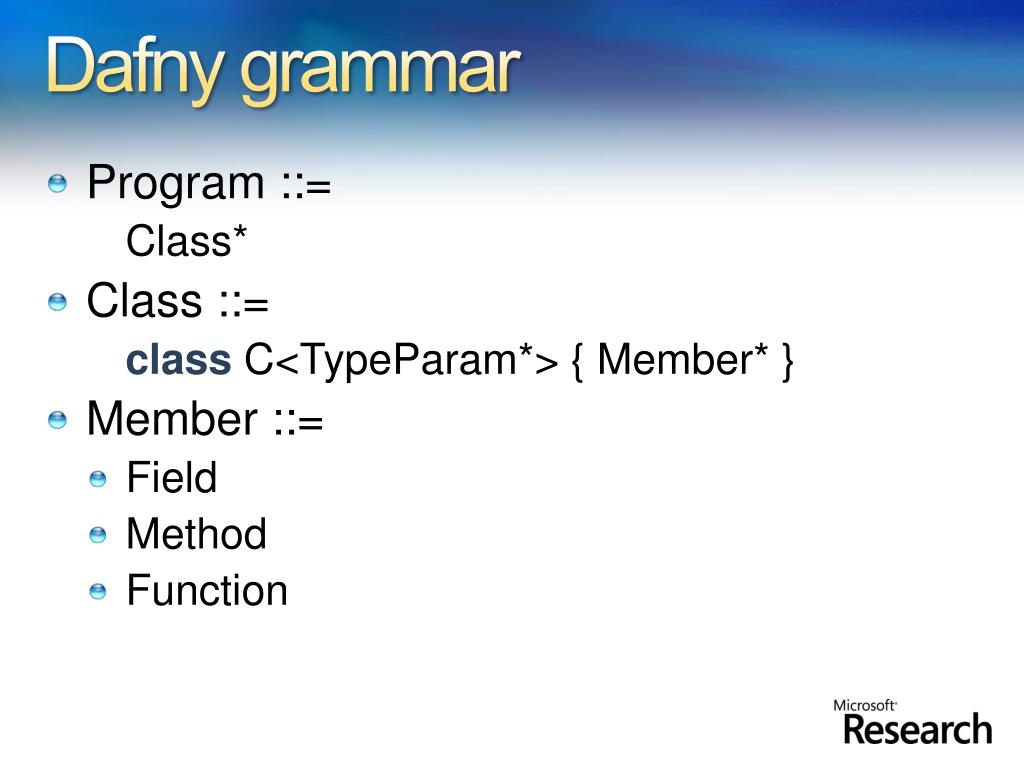 Dafny grammar

Program ::=
Class*

Class ::=
class C<TypeParam*> { Member* }

Member ::=
Field
Method
Function

Microsoft
Research